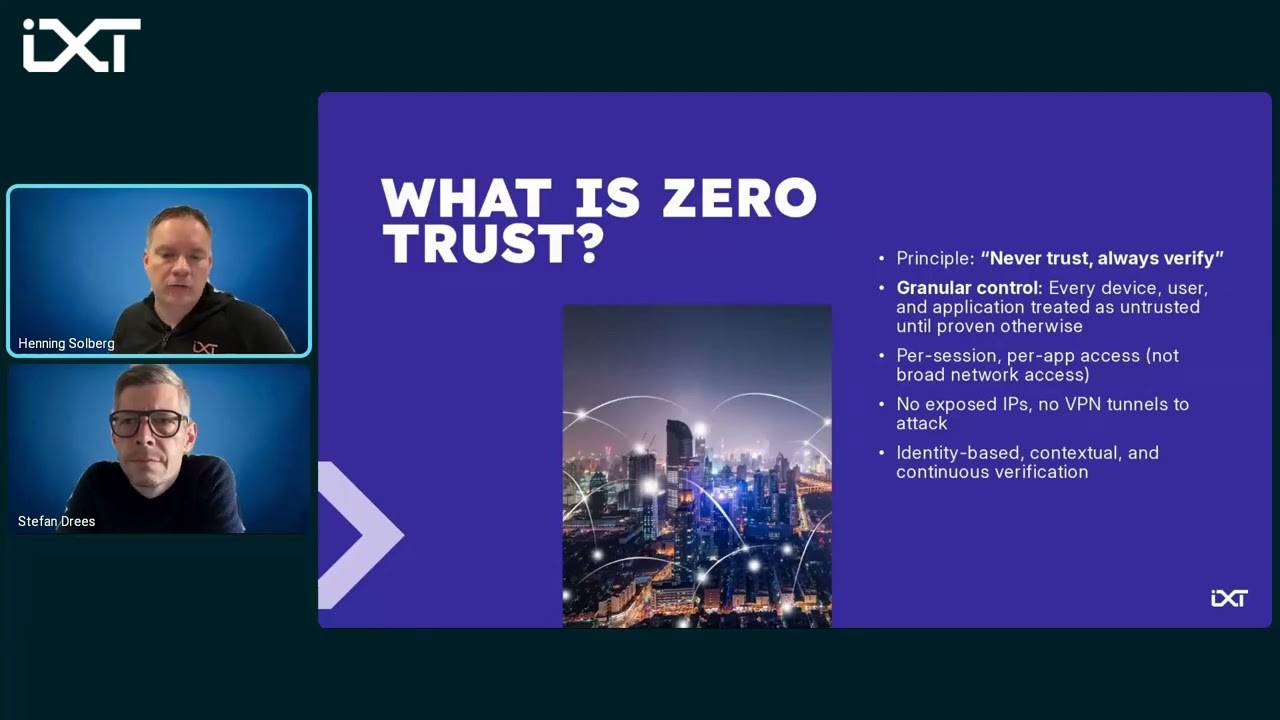 iXT

Henning Solberg

iXT

Stefan Drees

WHAT IS ZERO TRUST?

• Principle: "Never trust, always verify"
• Granular control: Every device, user, and application treated as untrusted until proven otherwise
• Per-session, per-app access (not broad network access)
• No exposed IPs, no VPN tunnels to attack
• Identity-based, contextual, and continuous verification

iXT